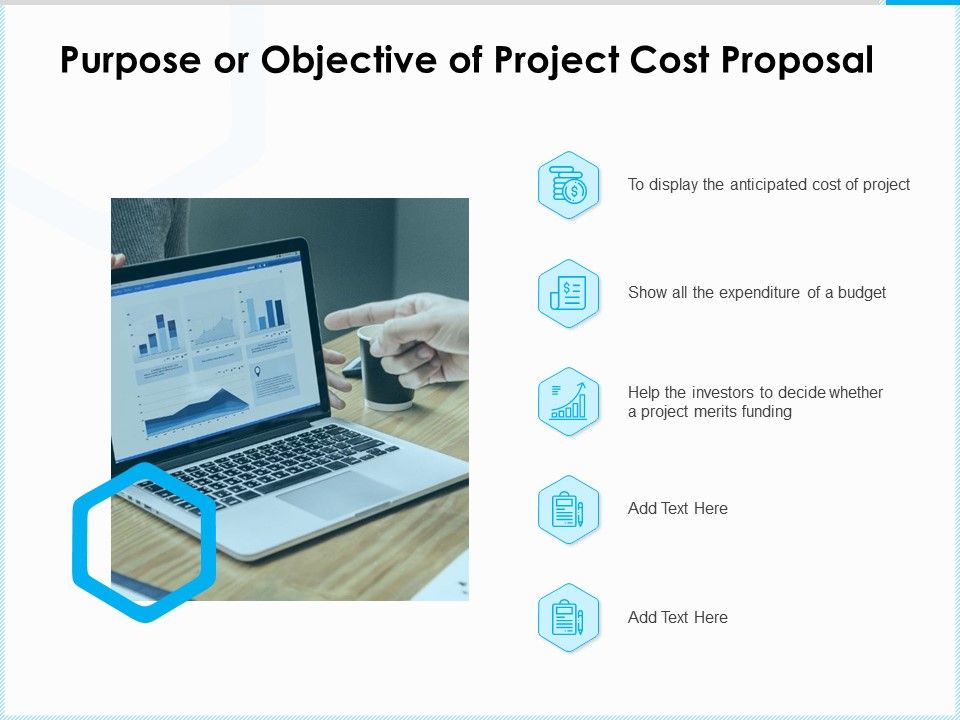 Purpose or Objective of Project Cost Proposal

To display the anticipated cost of project

Show all the expenditure of a budget

Help the investors to decide whether a project merits funding

Add Text Here

Add Text Here